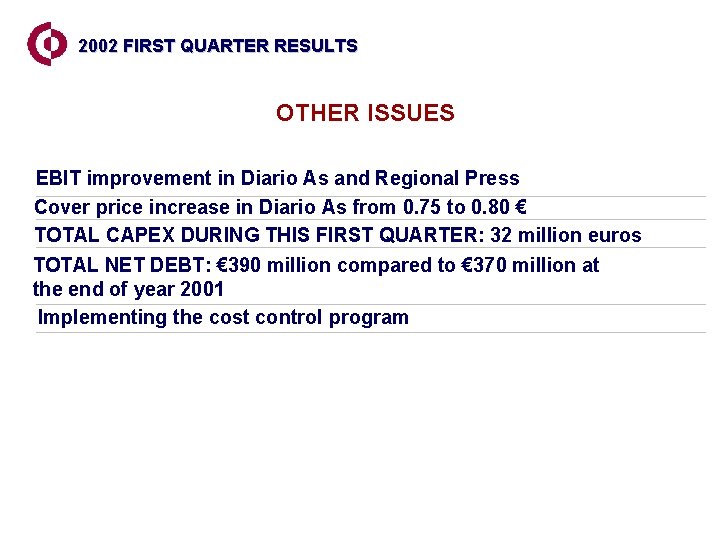 2002 FIRST QUARTER RESULTS

OTHER ISSUES

EBIT improvement in Diario As and Regional Press

Cover price increase in Diario As from 0.75 to 0.80 €

TOTAL CAPEX DURING THIS FIRST QUARTER: 32 million euros

TOTAL NET DEBT: €390 million compared to €370 million at the end of year 2001

Implementing the cost control program